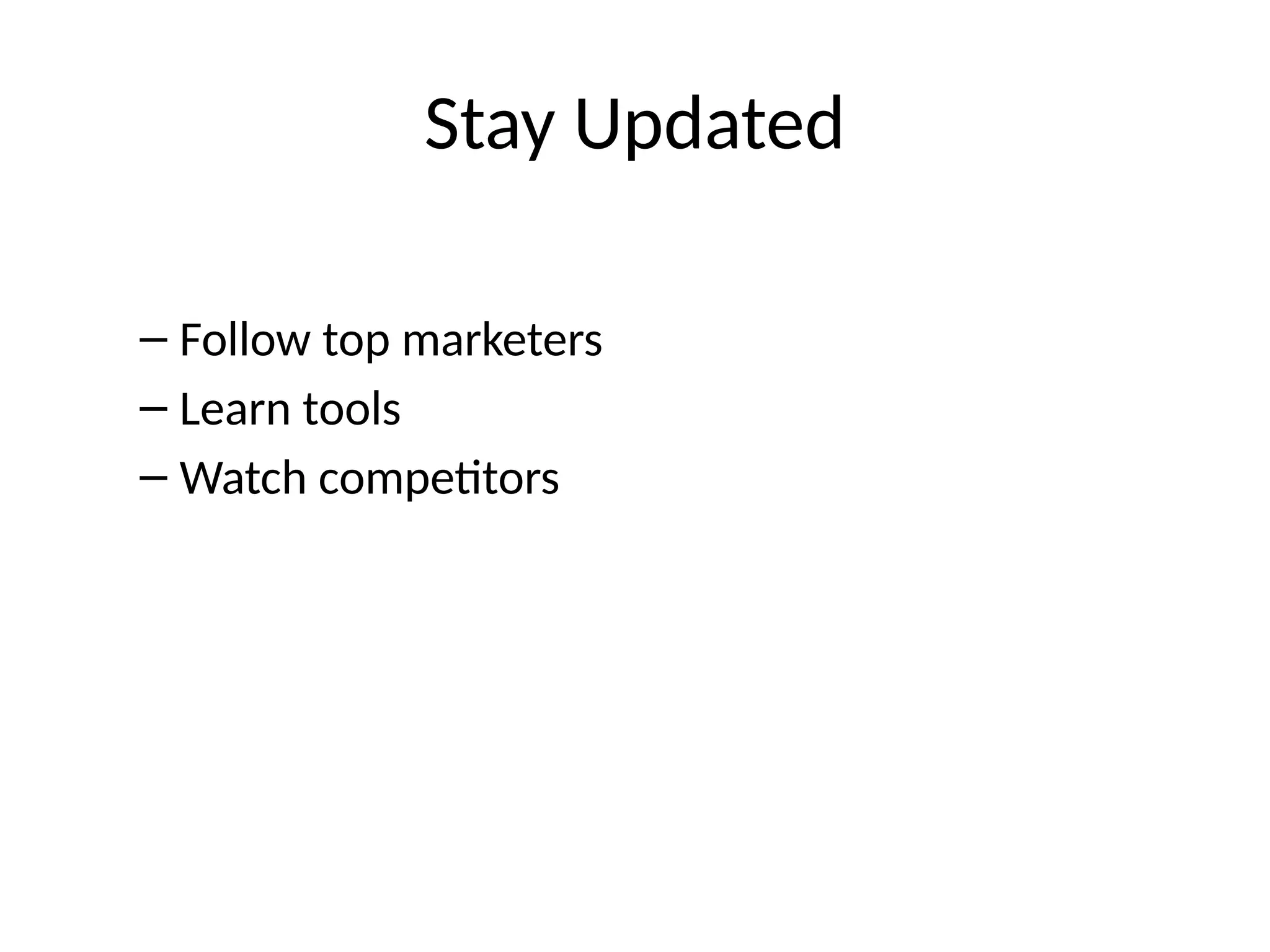 Stay Updated

– Follow top marketers
– Learn tools
– Watch competitors